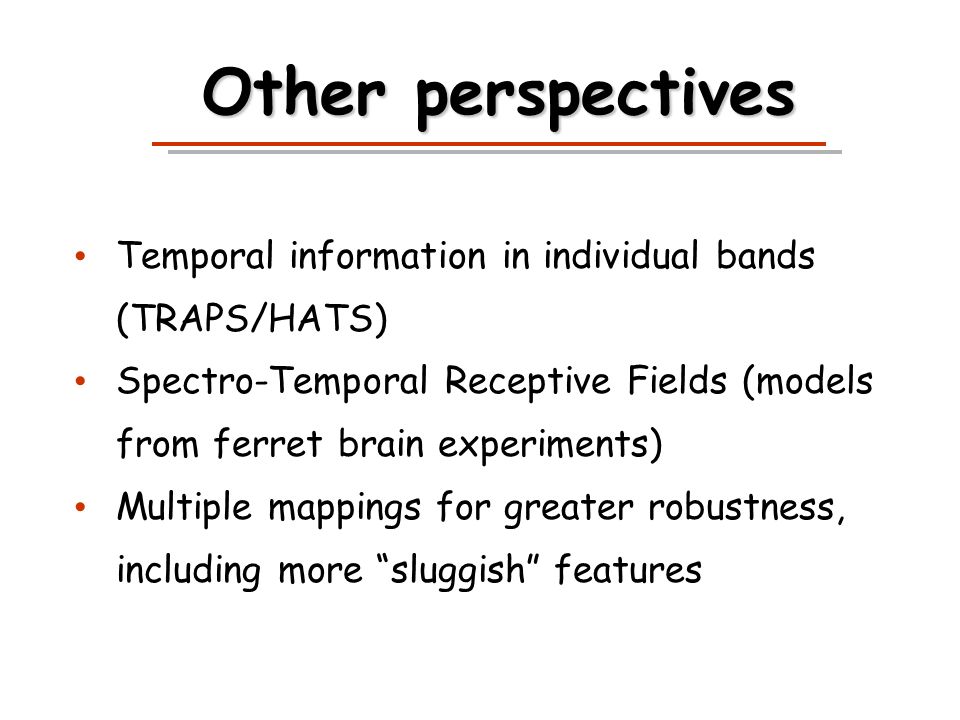 Other perspectives

• Temporal information in individual bands (TRAPS/HATS)
• Spectro-Temporal Receptive Fields (models from ferret brain experiments)
• Multiple mappings for greater robustness, including more “sluggish” features